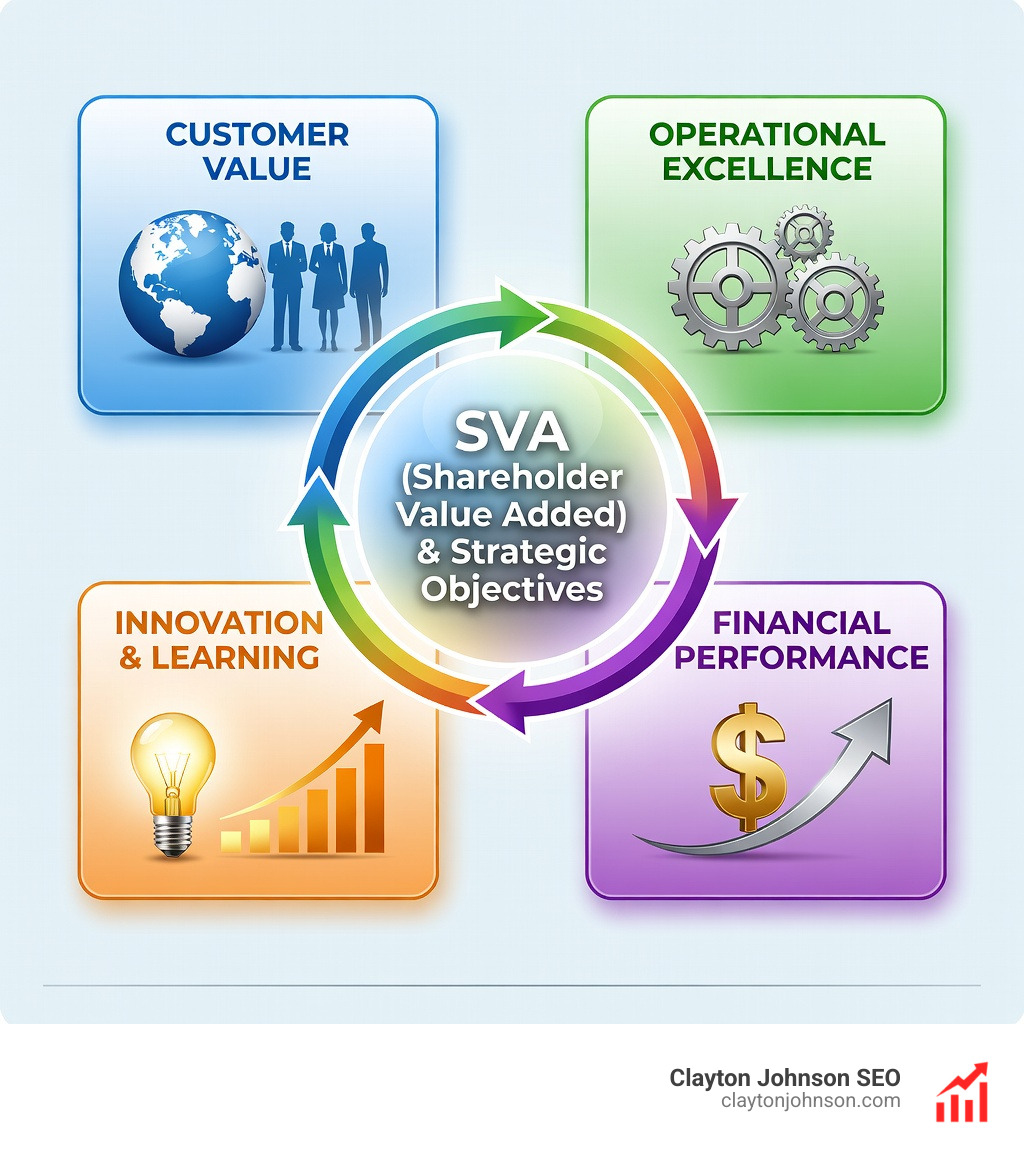 CUSTOMER VALUE

OPERATIONAL EXCELLENCE

SVA (Shareholder Value Added) & Strategic Objectives

INNOVATION & LEARNING

FINANCIAL PERFORMANCE

$

Clayton Johnson SEO
claytonjohnson.com